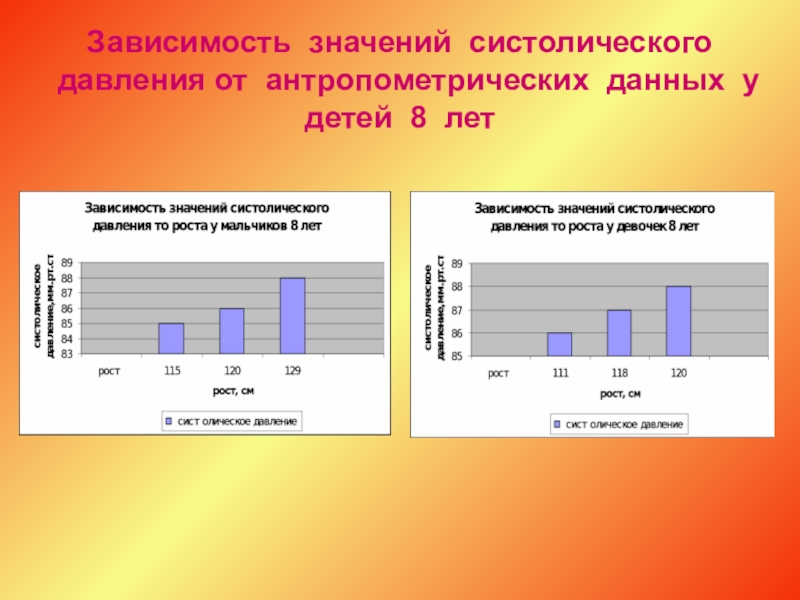 Зависимость значений систолического давления от антропометрических данных у детей 8 лет

Зависимость значений систолического давления то роста у мальчиков 8 лет

систолическое давление,мм.рт.ст

89
88
87
86
85
84
83

рост 115 120 129

рост, см

сист олическое давление

Зависимость значений систолического давления то роста у девочек 8 лет

систолическое давление,мм.рт.ст

89
88
87
86
85

рост 111 118 120

рост, см

сист олическое давление